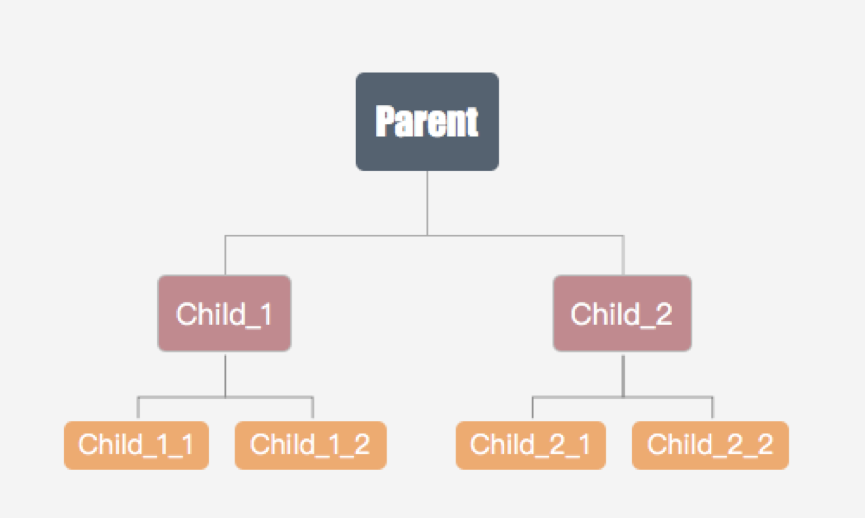 Parent

Child_1

Child_2

Child_1_1

Child_1_2

Child_2_1

Child_2_2